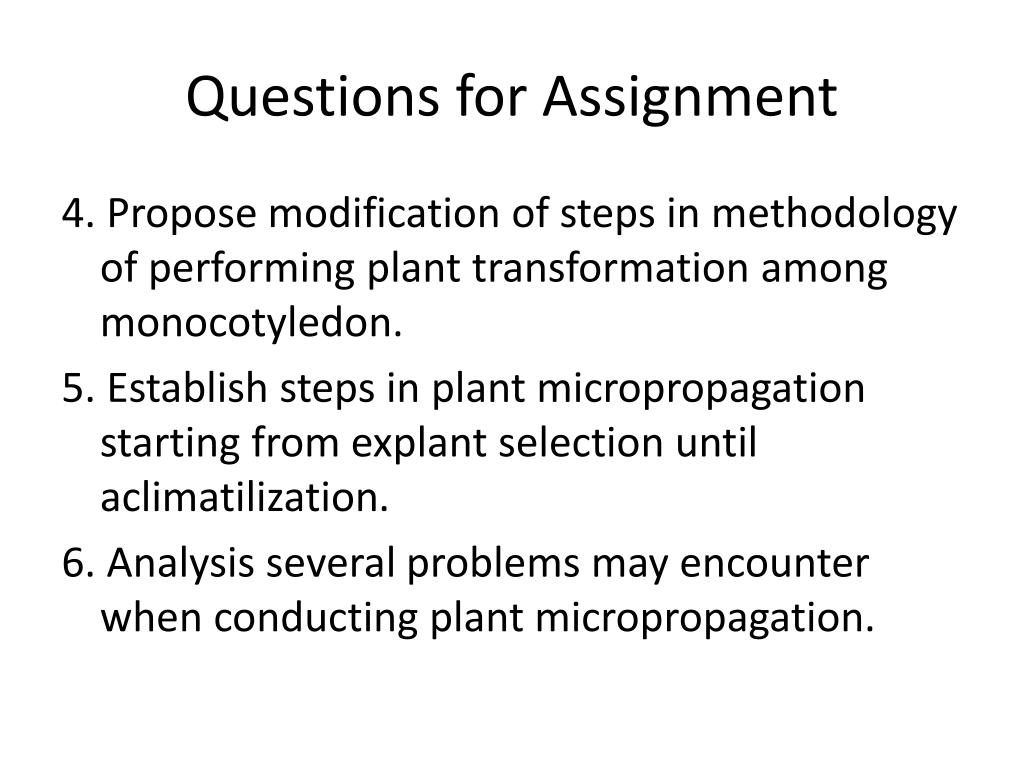 Questions for Assignment

4. Propose modification of steps in methodology of performing plant transformation among monocotyledon.

5. Establish steps in plant micropropagation starting from explant selection until aclimatilization.

6. Analysis several problems may encounter when conducting plant micropropagation.